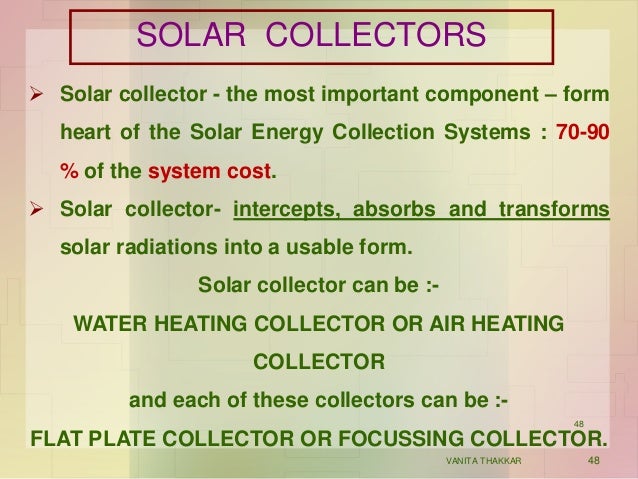 SOLAR COLLECTORS

➢ Solar collector - the most important component – form heart of the Solar Energy Collection Systems : 70-90 % of the system cost.

➢ Solar collector- intercepts, absorbs and transforms solar radiations into a usable form.

Solar collector can be :-

WATER HEATING COLLECTOR OR AIR HEATING COLLECTOR

and each of these collectors can be :-

48

FLAT PLATE COLLECTOR OR FOCUSSING COLLECTOR.

VANITA THAKKAR 48